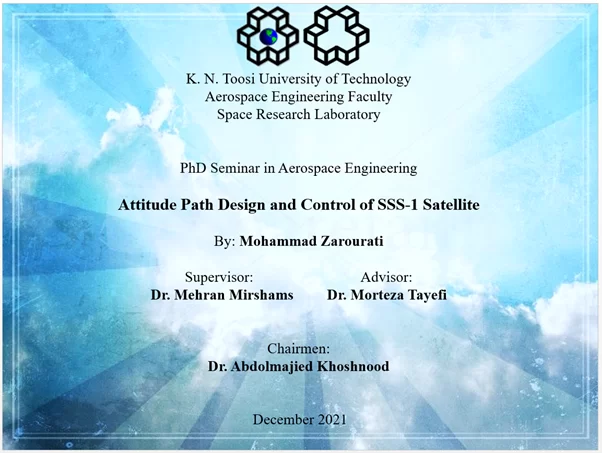 K. N. Toosi University of Technology
Aerospace Engineering Faculty
Space Research Laboratory

PhD Seminar in Aerospace Engineering

Attitude Path Design and Control of SSS-1 Satellite

By: Mohammad Zarourati

Supervisor:
Dr. Mehran Mirshams

Advisor:
Dr. Morteza Tayefi

Chairmen:
Dr. Abdolmajied Khoshnood

December 2021